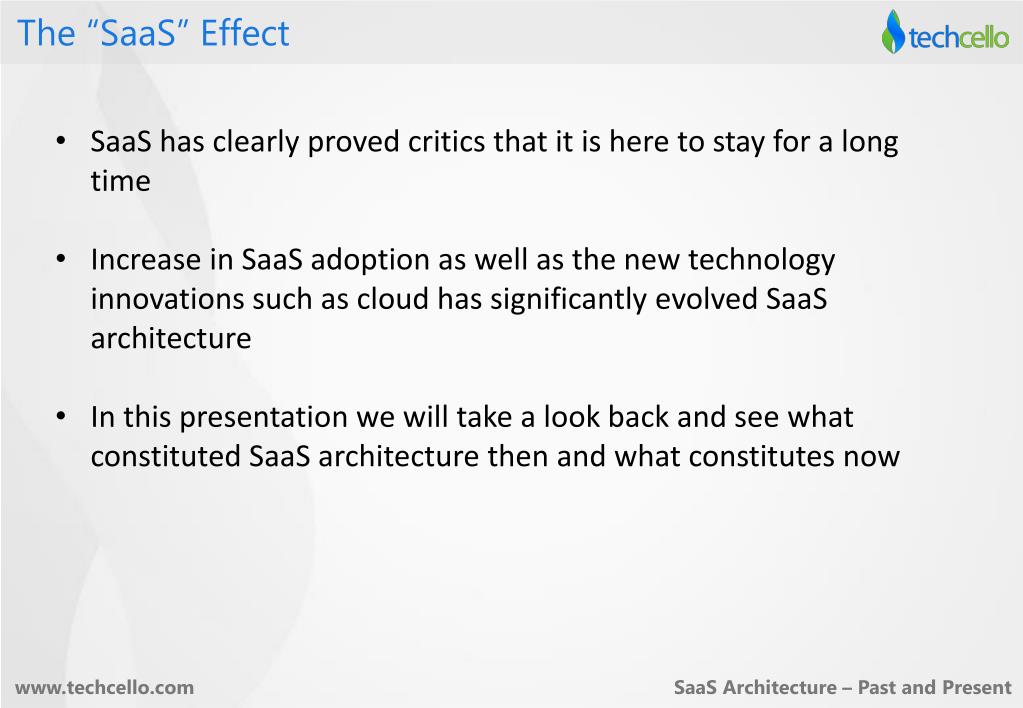 The “SaaS” Effect

techcello

• SaaS has clearly proved critics that it is here to stay for a long time

• Increase in SaaS adoption as well as the new technology innovations such as cloud has significantly evolved SaaS architecture

• In this presentation we will take a look back and see what constituted SaaS architecture then and what constitutes now

www.techcello.com

SaaS Architecture – Past and Present